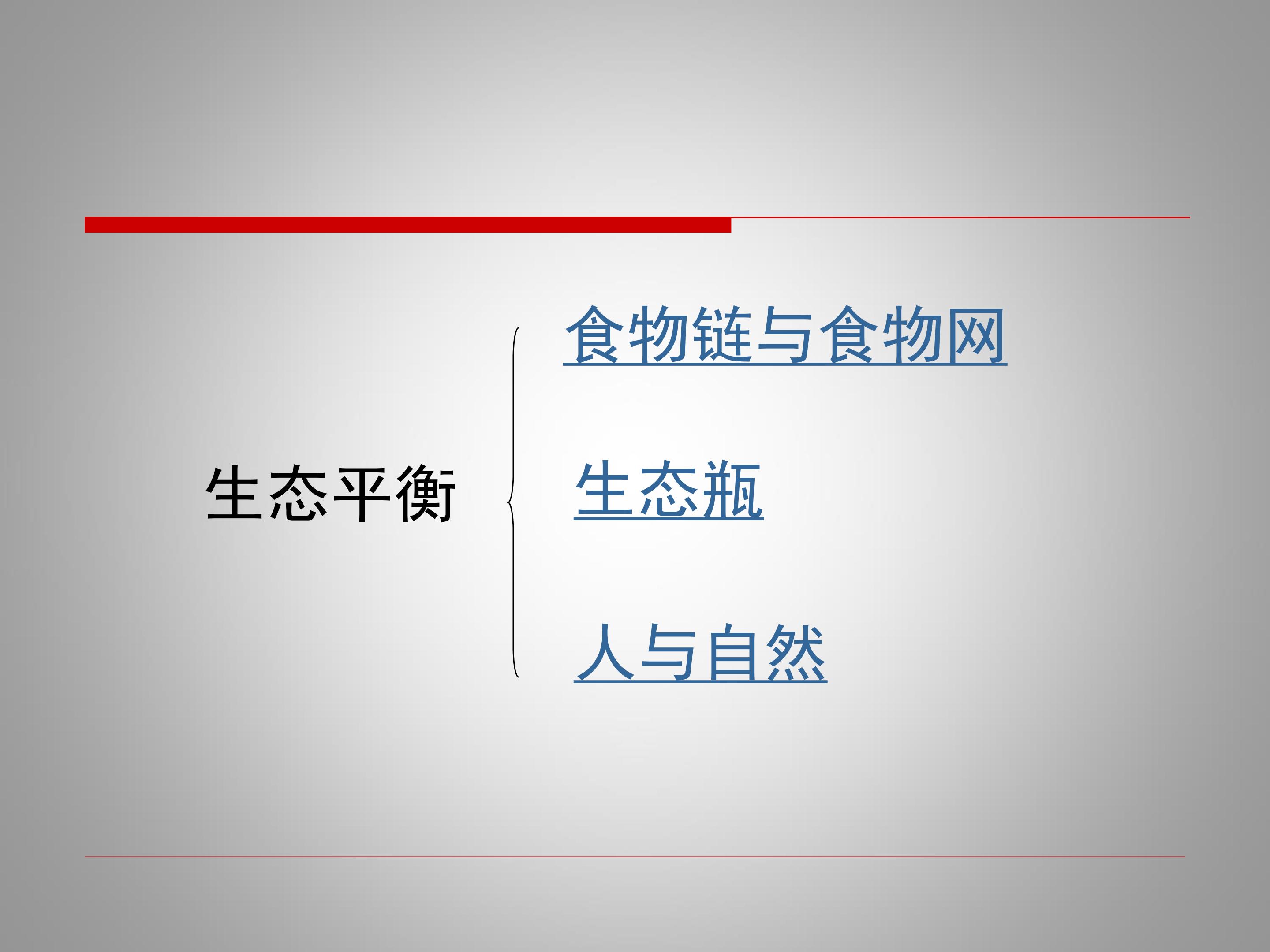 生态平衡

食物链与食物网

生态瓶

人与自然